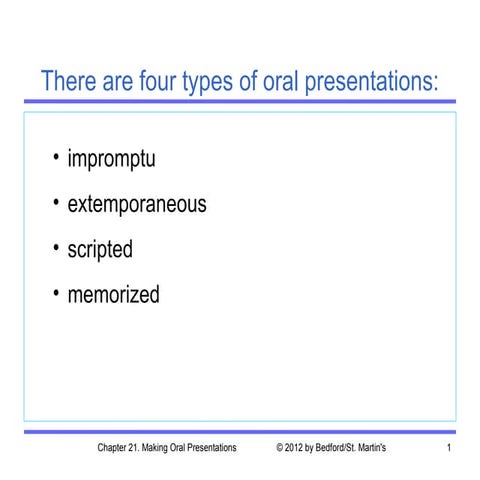 There are four types of oral presentations:

• impromptu
• extemporaneous
• scripted
• memorized

Chapter 21. Making Oral Presentations © 2012 by Bedford/St. Martin's 1